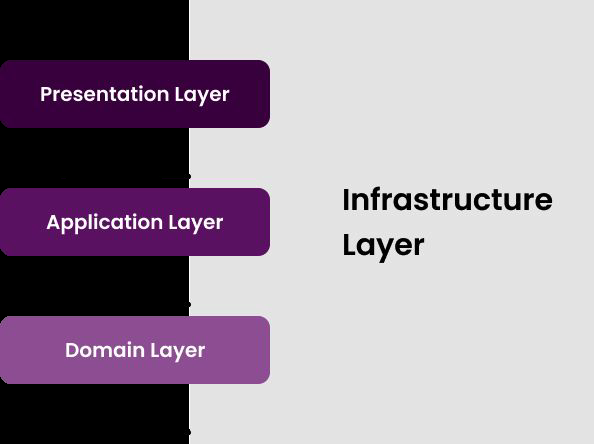 Presentation Layer

Application Layer

Domain Layer

Infrastructure Layer